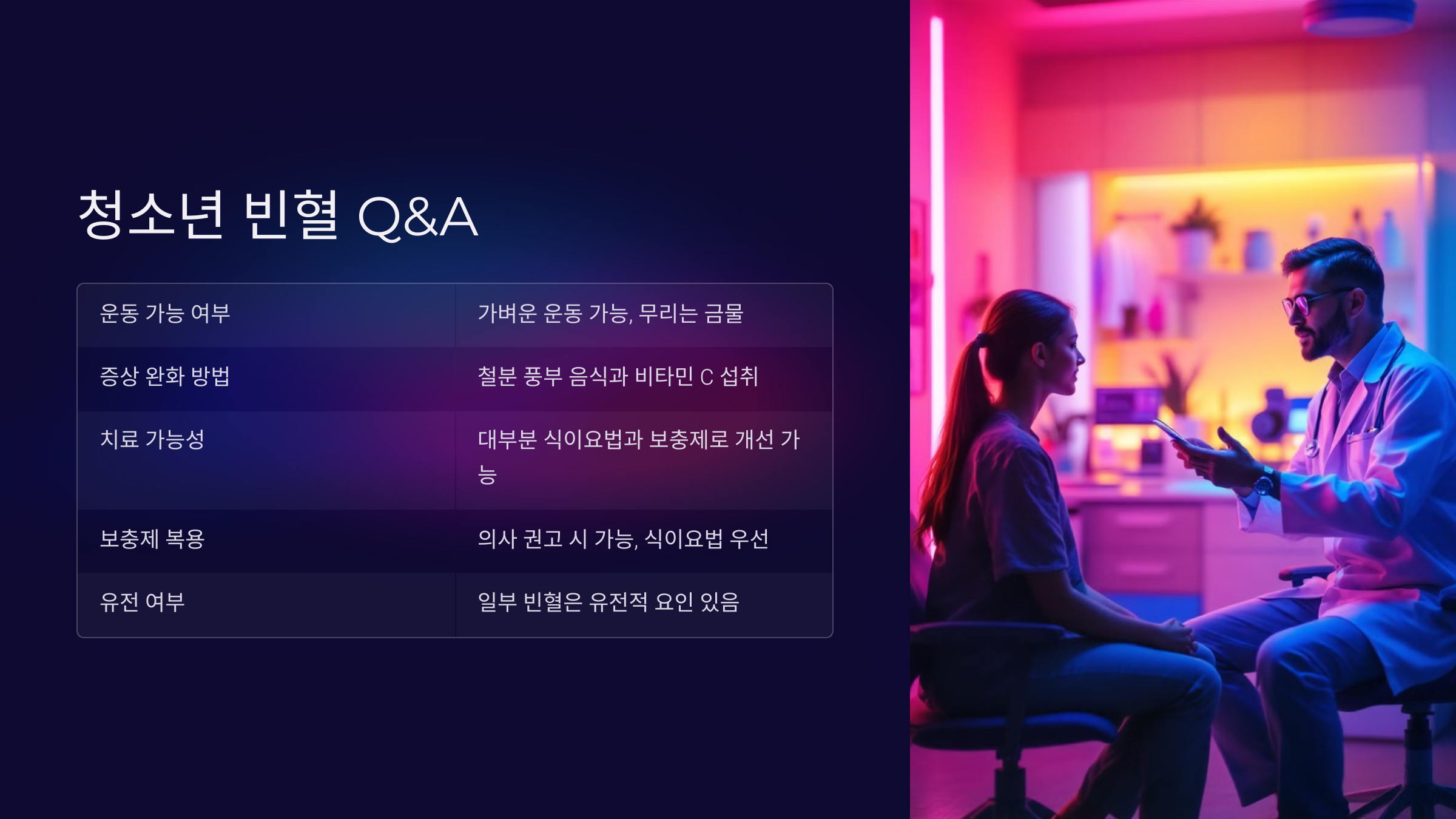 청소년 빈혈 Q&A

| 운동 가능 여부 | 가벼운 운동 가능, 무리는 금물 |
|---|---|
| 증상 완화 방법 | 철분 풍부 음식과 비타민 C 섭취 |
| 치료 가능성 | 대부분 식이요법과 보충제로 개선 가능 |
| 보충제 복용 | 의사 권고 시 가능, 식이요법 우선 |
| 유전 여부 | 일부 빈혈은 유전적 요인 있음 |